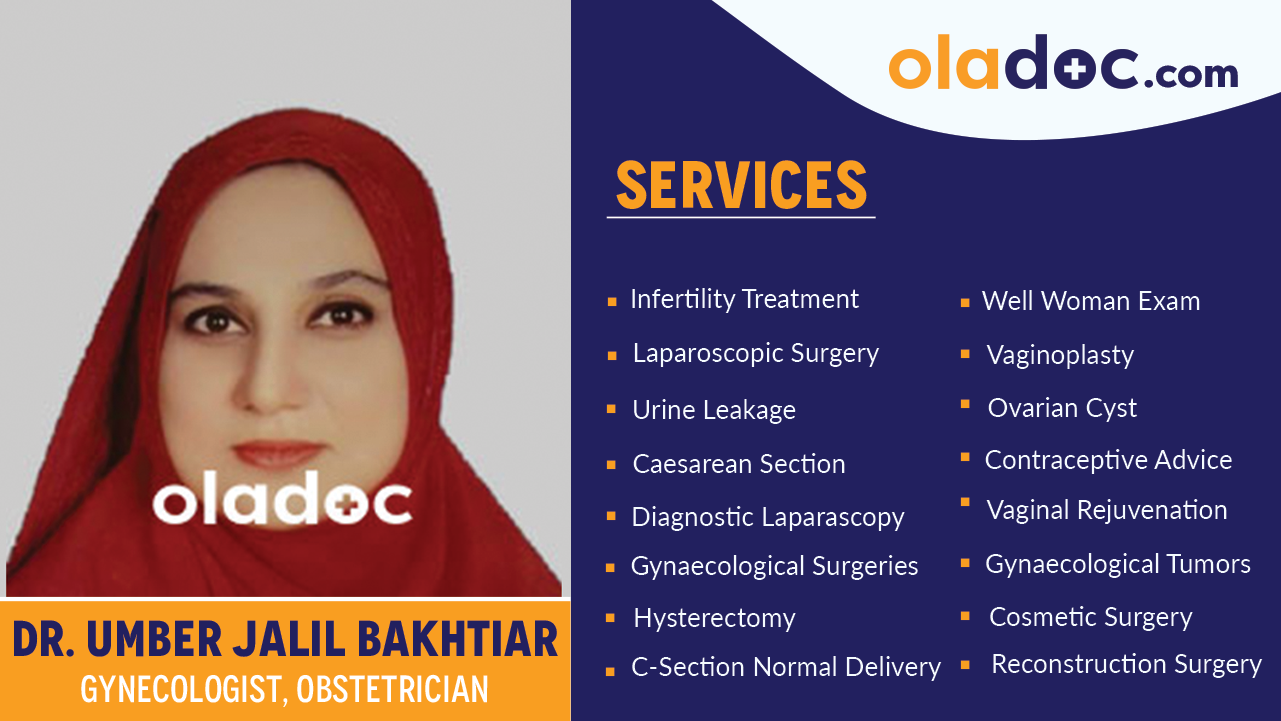 oladoc

DR. UMBER JALIL BAKHTIAR
GYNECOLOGIST, OBSTETRICIAN

oladoc.com

SERVICES

- Infertility Treatment
- Laparoscopic Surgery
- Urine Leakage
- Caesarean Section
- Diagnostic Laparascopy
- Gynaecological Surgeries
- Hysterectomy
- C-Section Normal Delivery

- Well Woman Exam
- Vaginoplasty
- Ovarian Cyst
- Contraceptive Advice
- Vaginal Rejuvenation
- Gynaecological Tumors
- Cosmetic Surgery
- Reconstruction Surgery